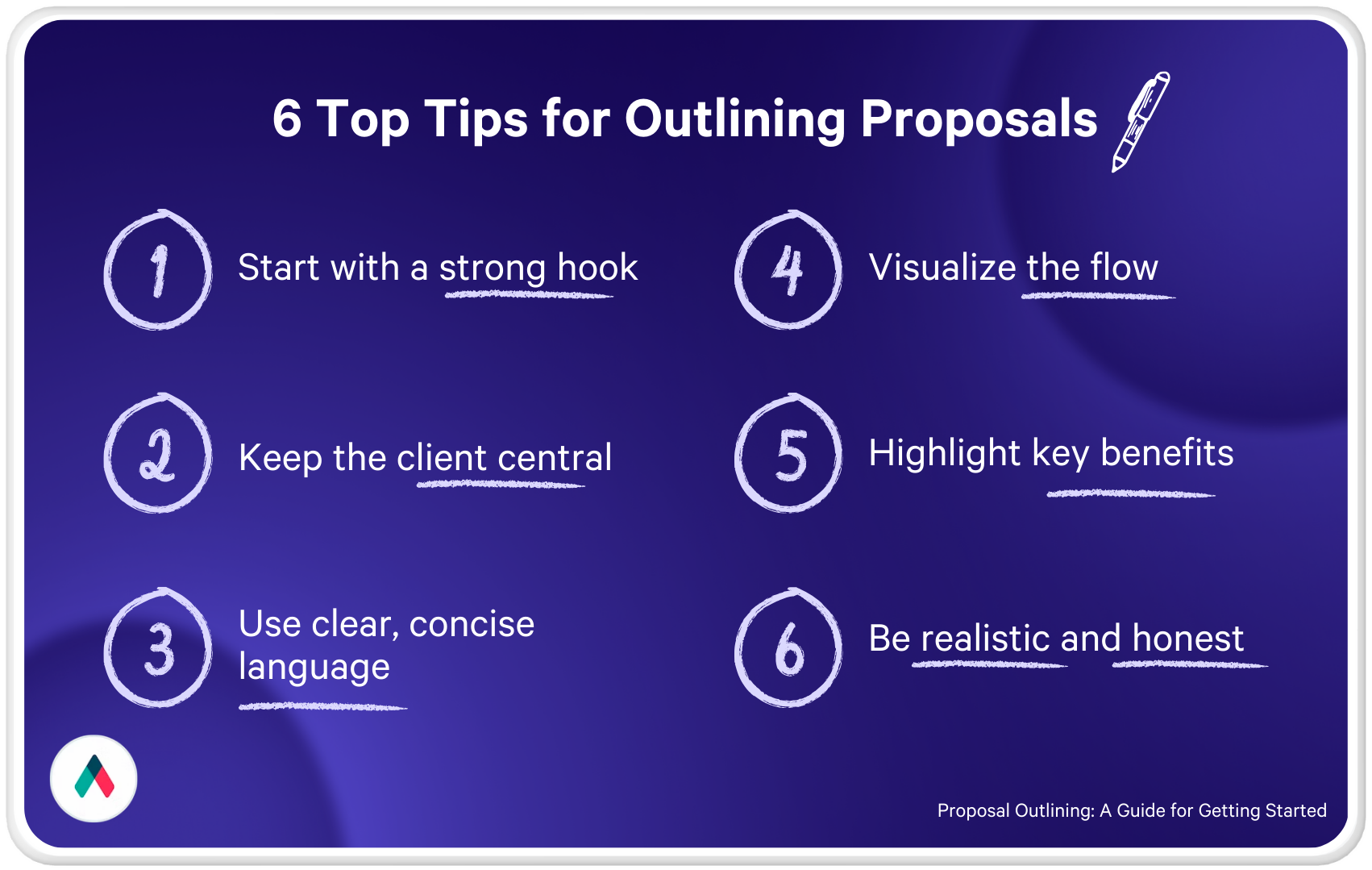 6 Top Tips for Outlining Proposals

1 Start with a strong hook

2 Keep the client central

3 Use clear, concise language

4 Visualize the flow

5 Highlight key benefits

6 Be realistic and honest

Proposal Outlining: A Guide for Getting Started